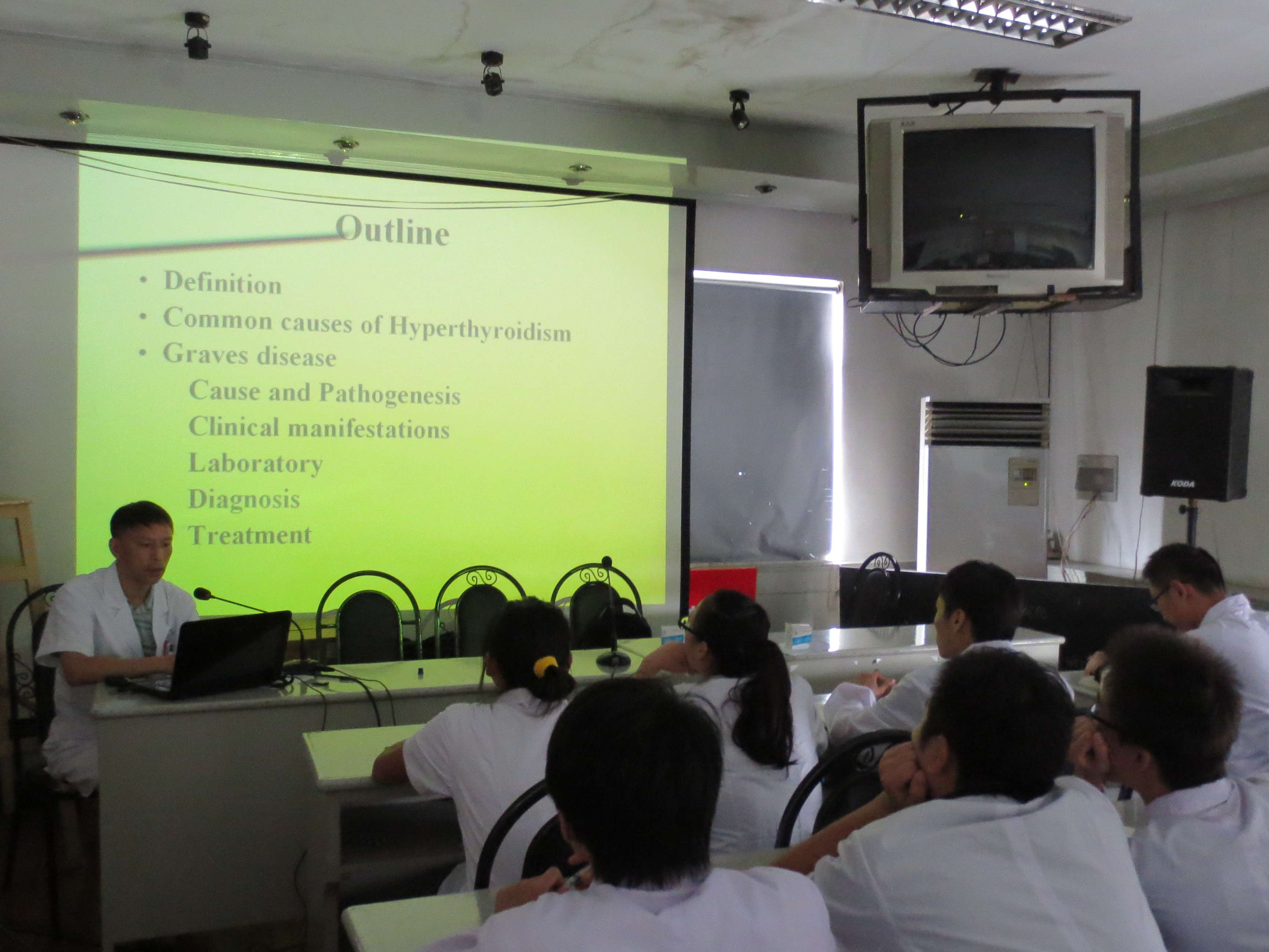 Outline

• Definition
• Common causes of Hyperthyroidism
• Graves disease
Cause and Pathogenesis
Clinical manifestations
Laboratory
Diagnosis
Treatment

KODA